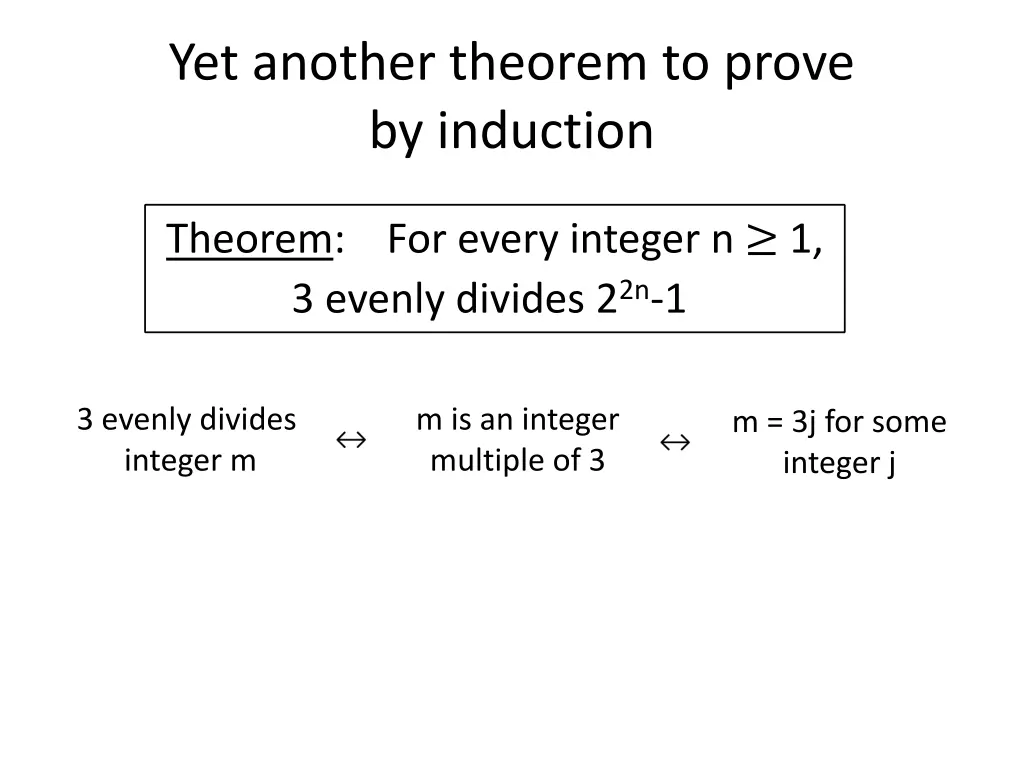 Yet another theorem to prove by induction

Theorem: For every integer n $\geq$ 1, 3 evenly divides $2^{2n}$-1

3 evenly divides integer m $\leftrightarrow$ m is an integer multiple of 3 $\leftrightarrow$ m = 3j for some integer j